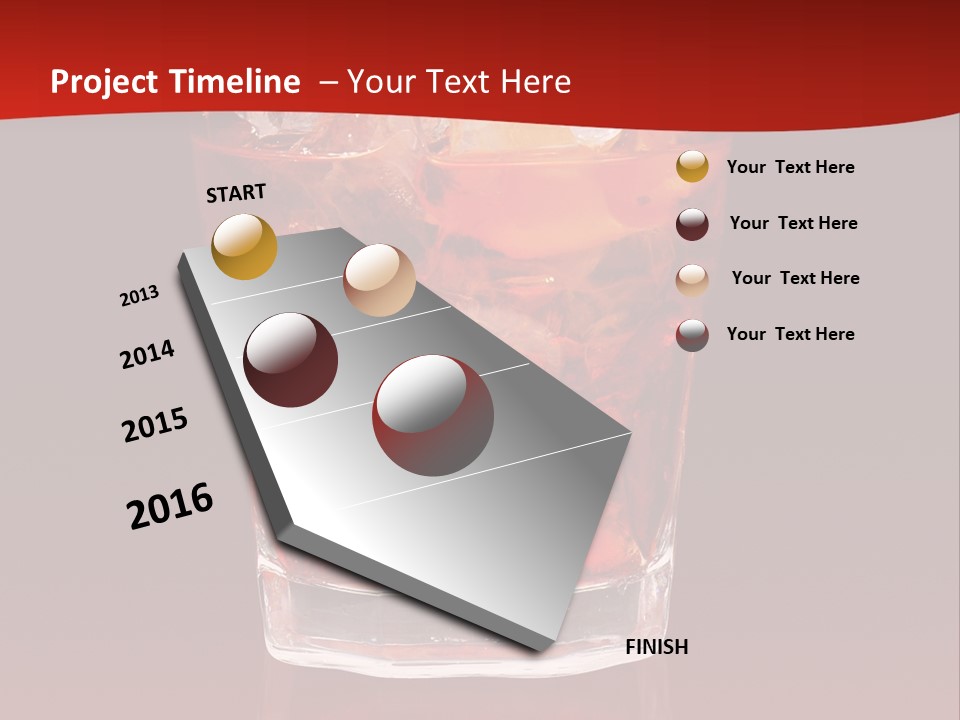 Project Timeline – Your Text Here

START

2013

2014

2015

2016

FINISH

Your Text Here

Your Text Here

Your Text Here

Your Text Here